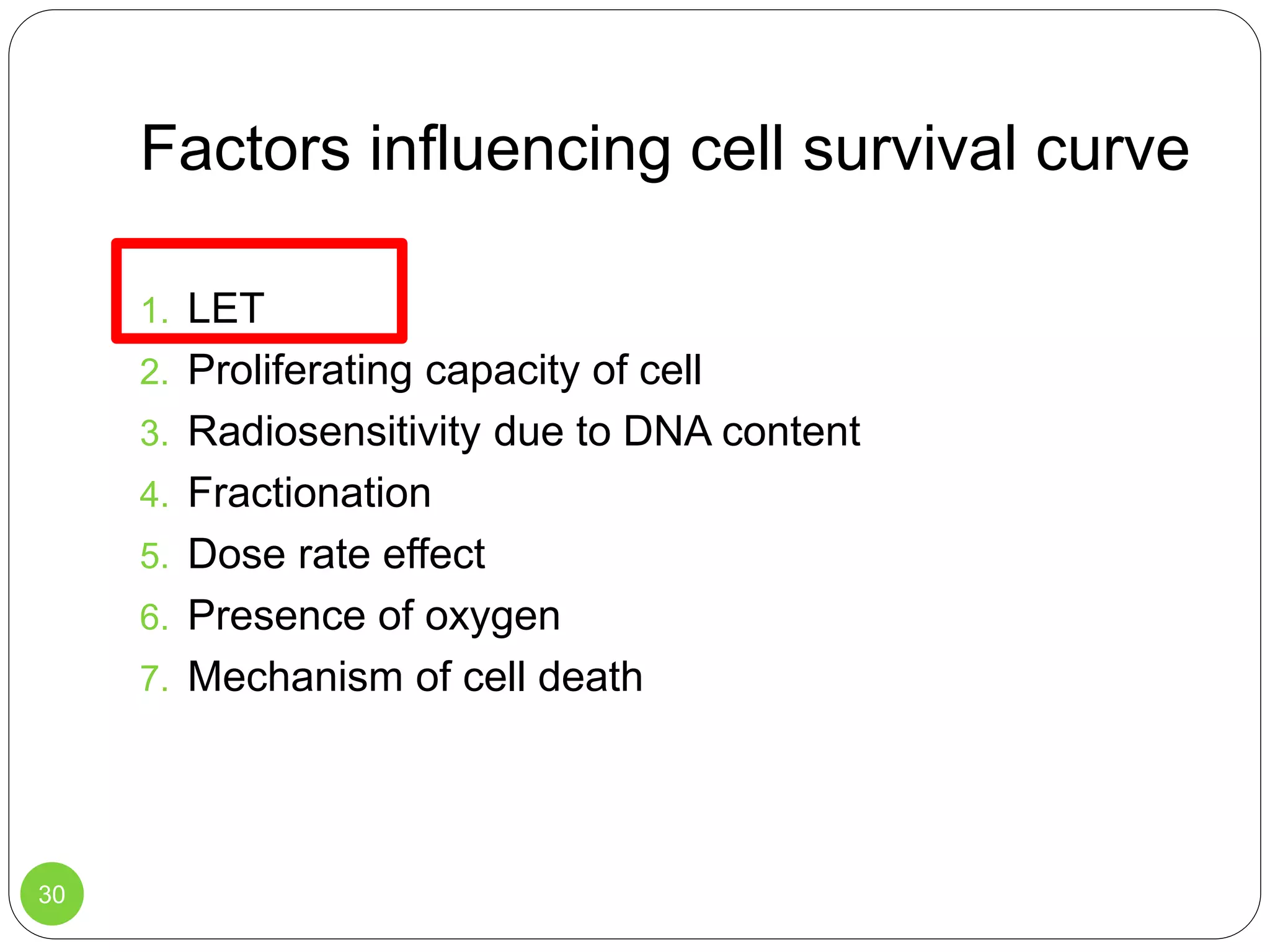 Factors influencing cell survival curve

1. LET
2. Proliferating capacity of cell
3. Radiosensitivity due to DNA content
4. Fractionation
5. Dose rate effect
6. Presence of oxygen
7. Mechanism of cell death

30